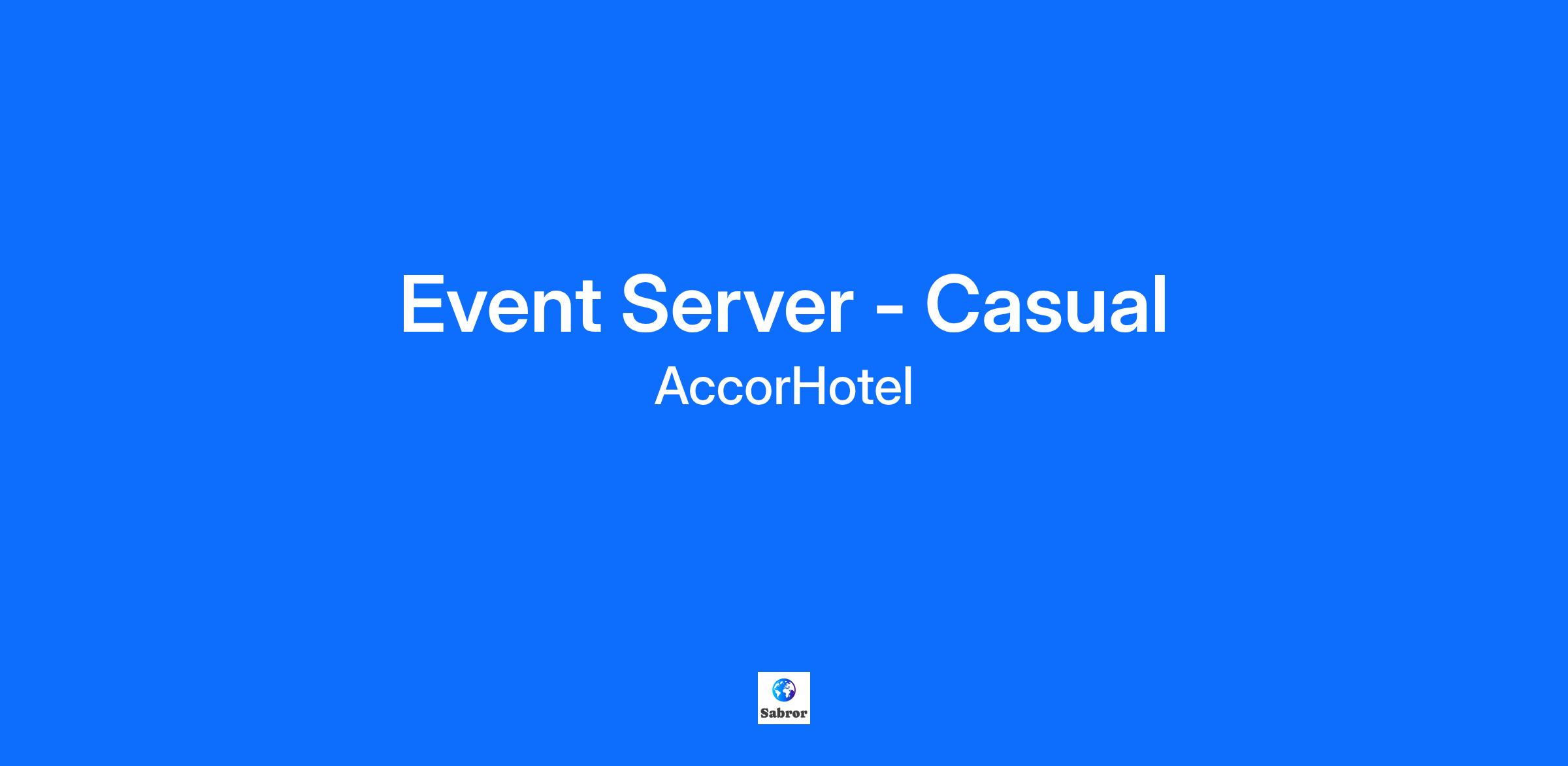 Event Server - Casual
AccorHotel

Sabror